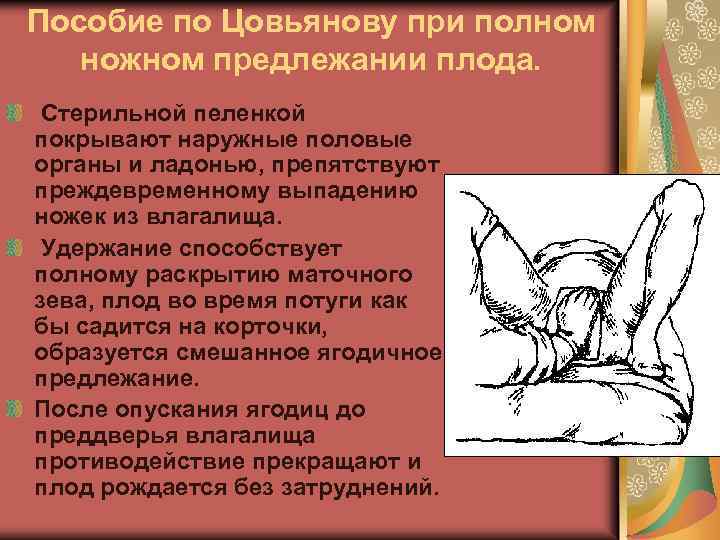 Пособие по Цовьянову при полном ножном предлежании плода.

Стерильной пеленкой покрывают наружные половые органы и ладонью, препятствуют преждевременному выпадению ножек из влагалища.

Удержание способствует полному раскрытию маточного зева, плод во время потуги как бы садится на корточки, образуется смешанное ягодичное предлежание.

После опускания ягодиц до преддверья влагалища противодействие прекращают и плод рождается без затруднений.